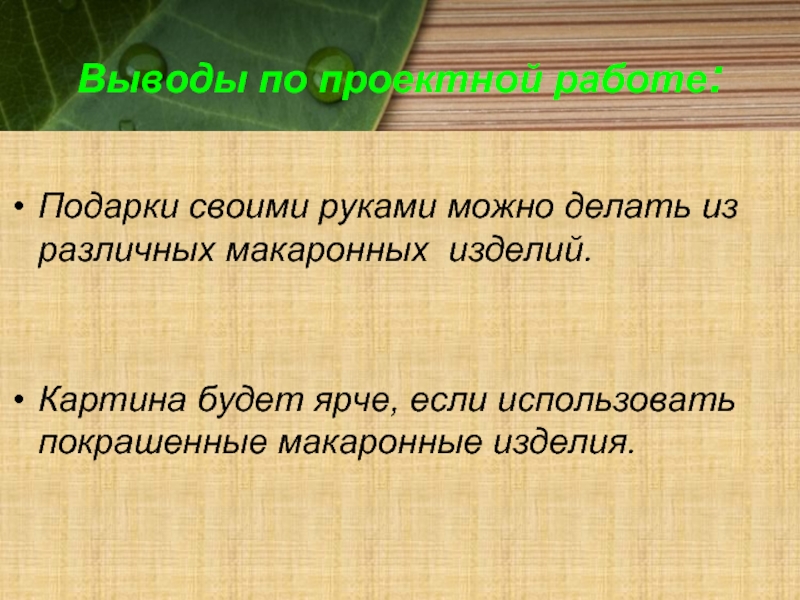 Выводы по проектной работе:

• Подарки своими руками можно делать из различных макаронных изделий.

• Картина будет ярче, если использовать покрашенные макаронные изделия.